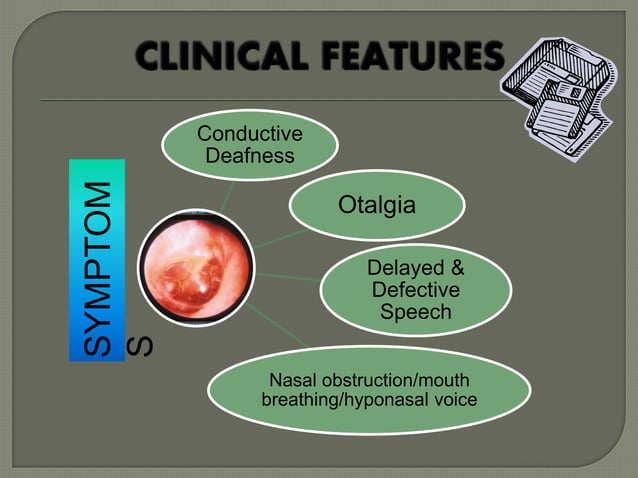 CLINICAL FEATURES

SYMPTOMS

Conductive Deafness

Otalgia

Delayed & Defective Speech

Nasal obstruction/mouth breathing/hyponasal voice